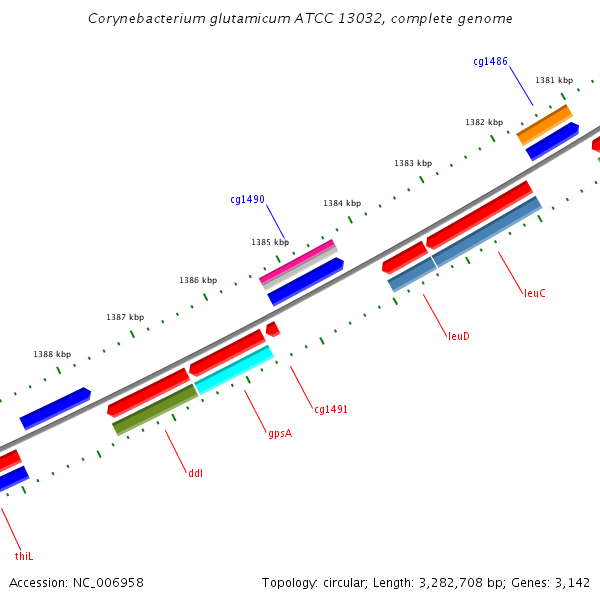 Corynebacterium glutamicum ATCC 13032, complete genome

cg1486
1381 kbp
1382 kbp
1383 kbp
cg1490
1384 kbp
1385 kbp
1386 kbp
1387 kbp
1388 kbp
leuC
leuD
cg1491
gpsA
ddl
thiL

Accession: NC_006958

Topology: circular; Length: 3,282,708 bp; Genes: 3,142